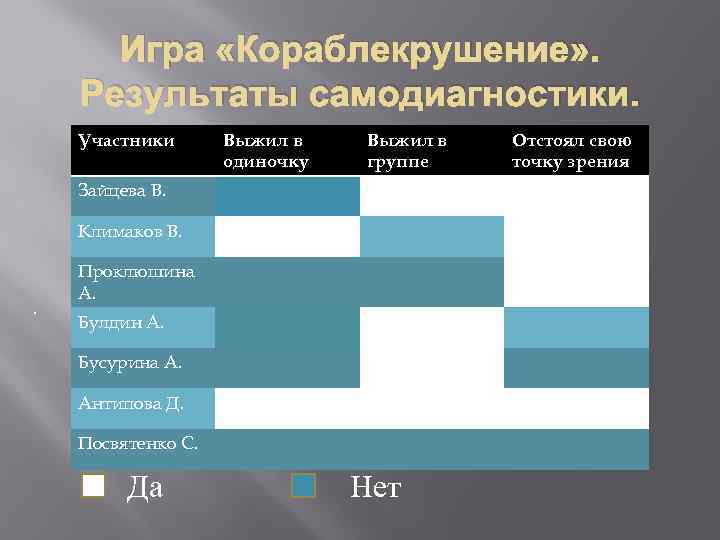 Игра «Кораблекрушение». Результаты самодиагностики.

| Участники | Выжил в одиночку | Выжил в группе | Отстоял свою точку зрения |
|---|---|---|---|
| Зайцева В. | | | |
| Климаков В. | | | |
| Проклюшина А. | | | |
| Булдин А. | | | |
| Бусурина А. | | | |
| Антипова Д. | | | |
| Посвятенко С. | | | |

Да

Нет